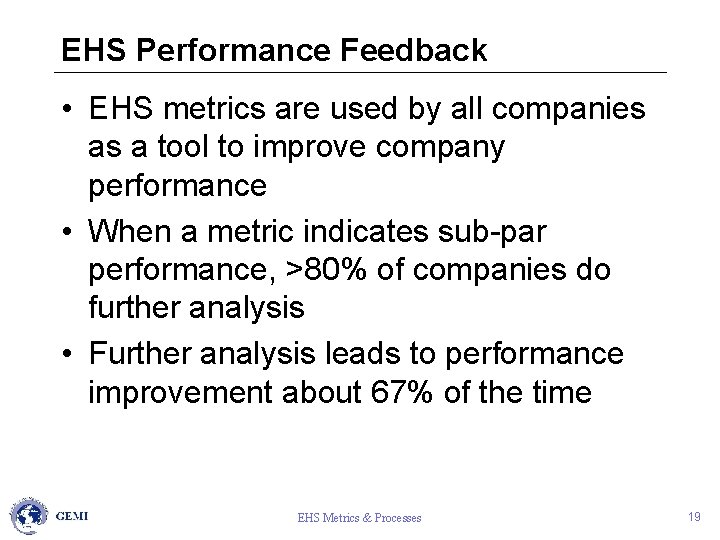 EHS Performance Feedback

• EHS metrics are used by all companies as a tool to improve company performance

• When a metric indicates sub-par performance, >80% of companies do further analysis

• Further analysis leads to performance improvement about 67% of the time

GEMI

EHS Metrics & Processes

19